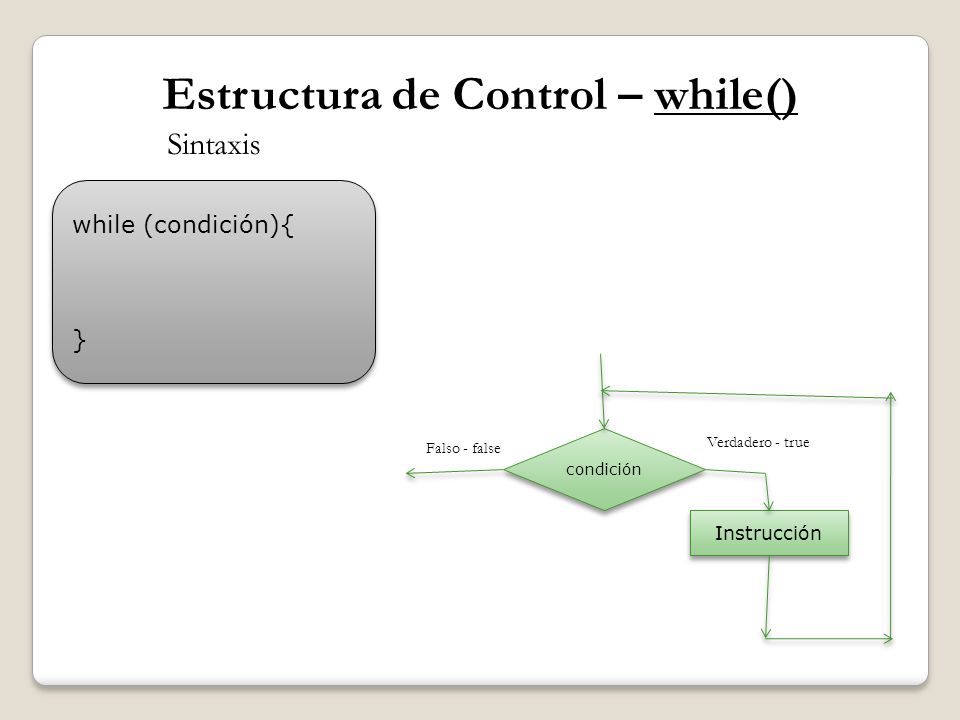 Estructura de Control – while()

Sintaxis

while (condición){

}

Falso - false

condición

Verdadero - true

Instrucción